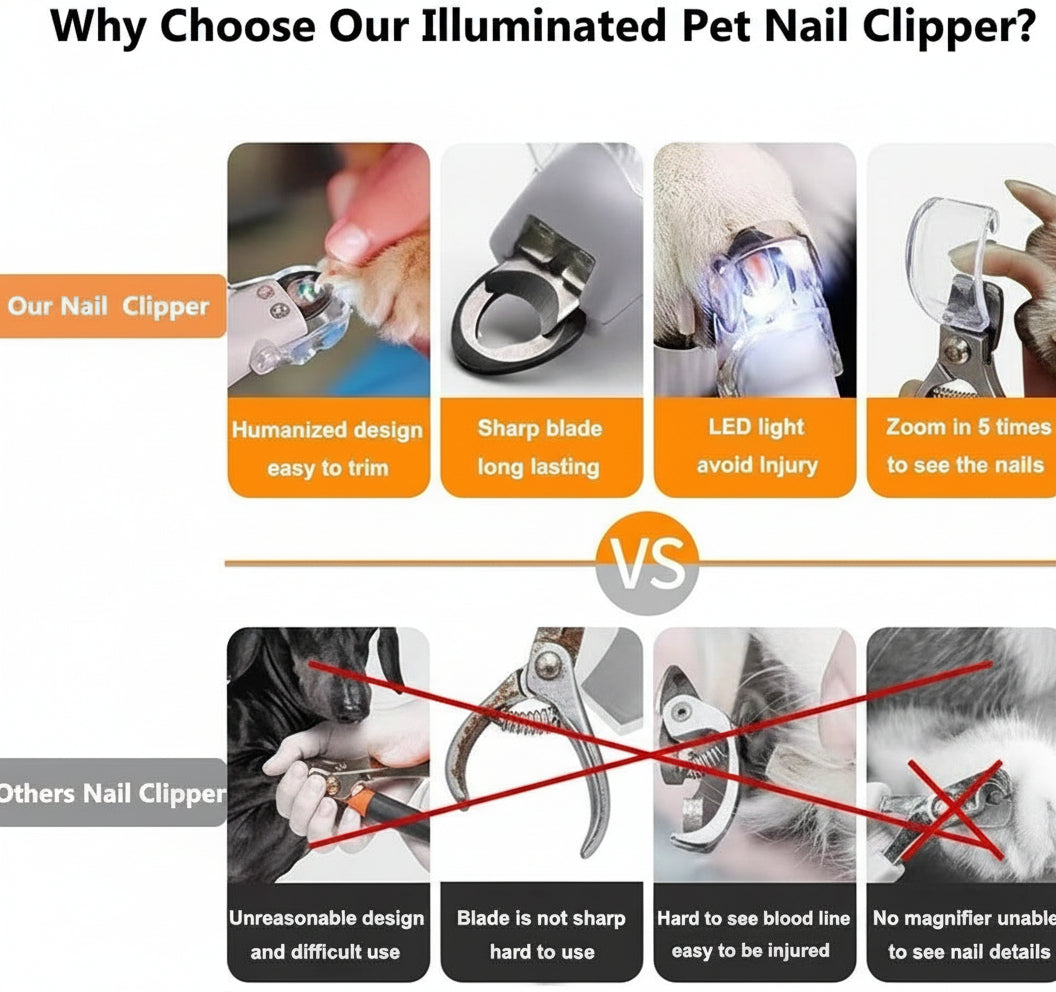 Why Choose Our Illuminated Pet Nail Clipper?

Our Nail Clipper

Humanized design easy to trim

Sharp blade long lasting

LED light avoid Injury

Zoom in 5 times to see the nails

VS

Others Nail Clipper

Unreasonable design and difficult use

Blade is not sharp hard to use

Hard to see blood line easy to be injured

No magnifier unable to see nail details